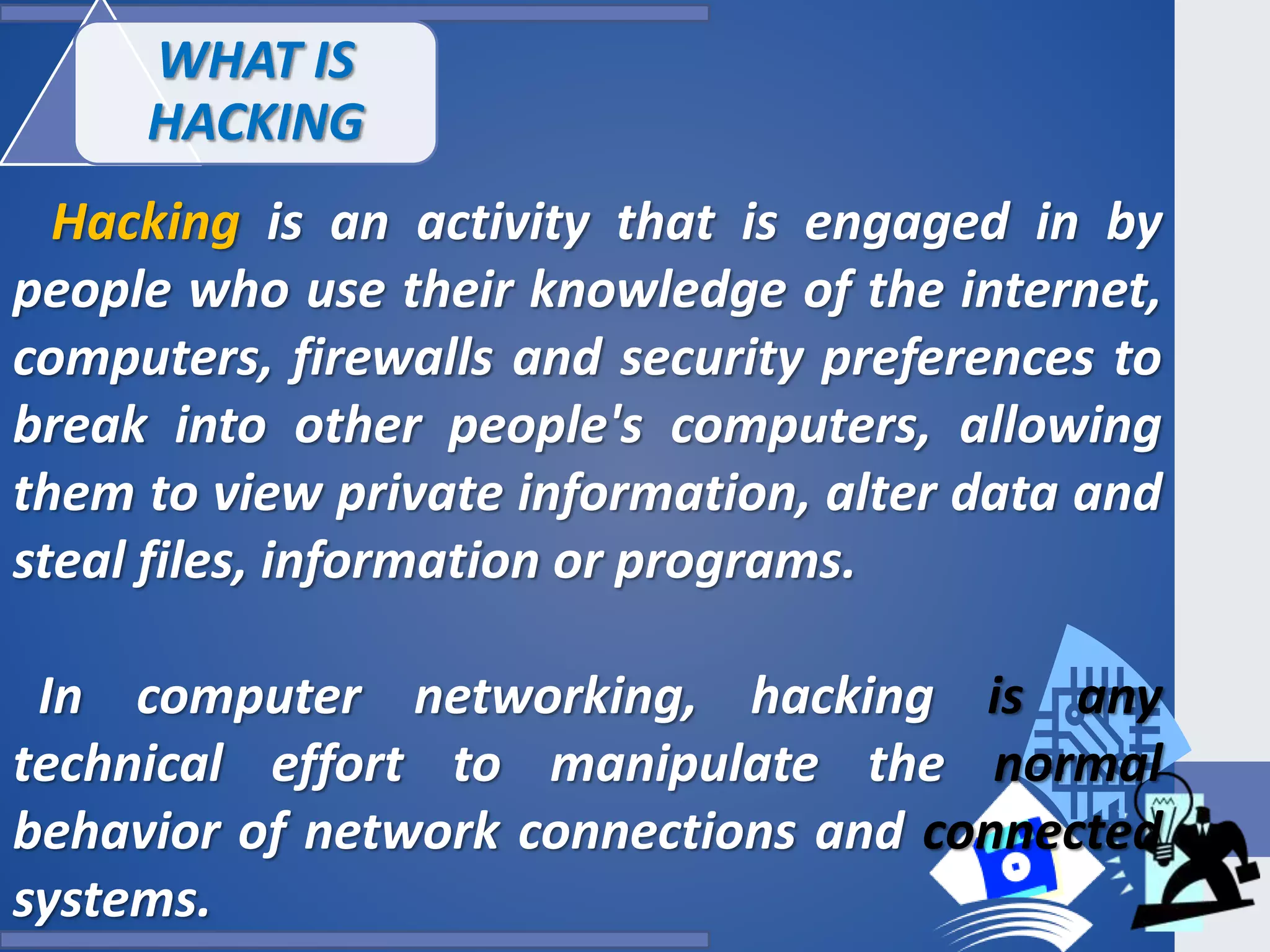 WHAT IS HACKING

Hacking is an activity that is engaged in by people who use their knowledge of the internet, computers, firewalls and security preferences to break into other people's computers, allowing them to view private information, alter data and steal files, information or programs.

In computer networking, hacking is any technical effort to manipulate the normal behavior of network connections and connected systems.